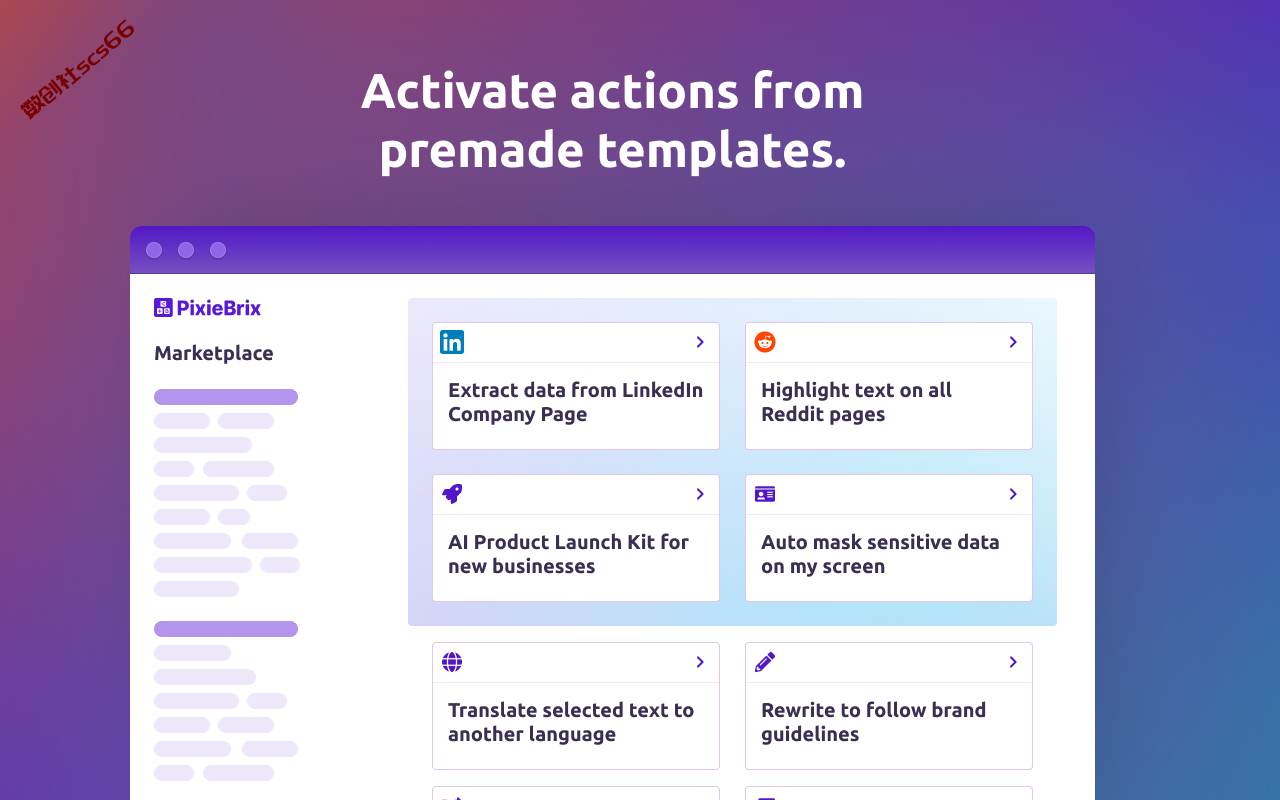 数创社scs66

Activate actions from premade templates.

PixieBrix

Marketplace

Extract data from LinkedIn Company Page

Highlight text on all Reddit pages

AI Product Launch Kit for new businesses

Auto mask sensitive data on my screen

Translate selected text to another language

Rewrite to follow brand guidelines